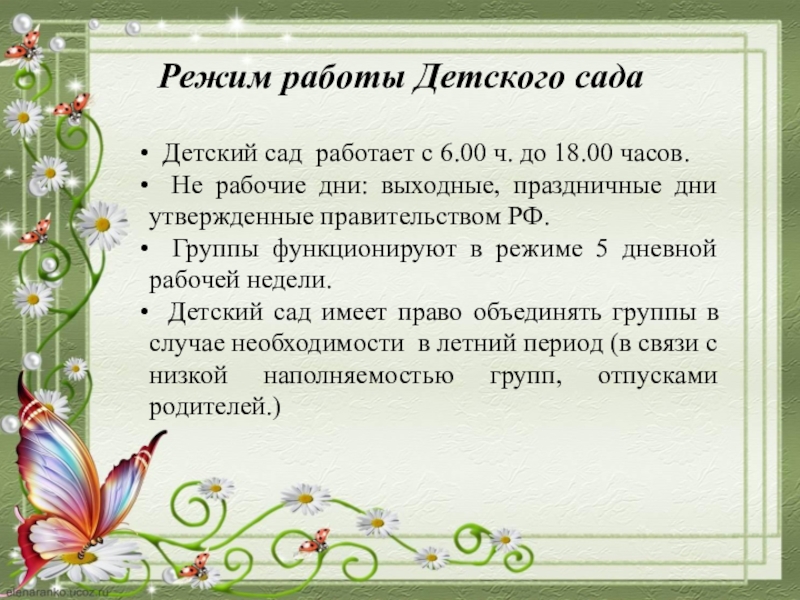 Режим работы Детского сада

• Детский сад работает с 6.00 ч. до 18.00 часов.
• Не рабочие дни: выходные, праздничные дни утвержденные правительством РФ.
• Группы функционируют в режиме 5 дневной рабочей недели.
• Детский сад имеет право объединять группы в случае необходимости в летний период (в связи с низкой наполняемостью групп, отпусками родителей.)

elenaranko.ucoz.ru